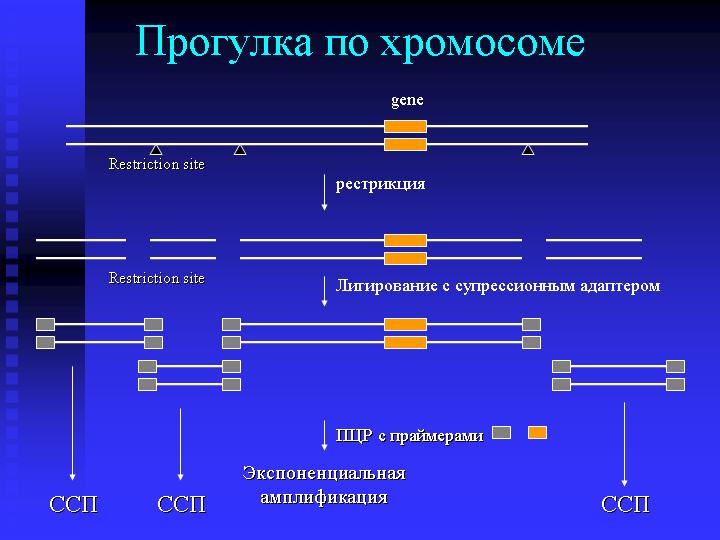 Прогулка по хромосоме

gene

Restriction site

рестрикция

Restriction site

Лигирование с супрессионным адаптером

ПЦР с праймерами

Экспоненциальная амплификация

ССП

ССП

ССП